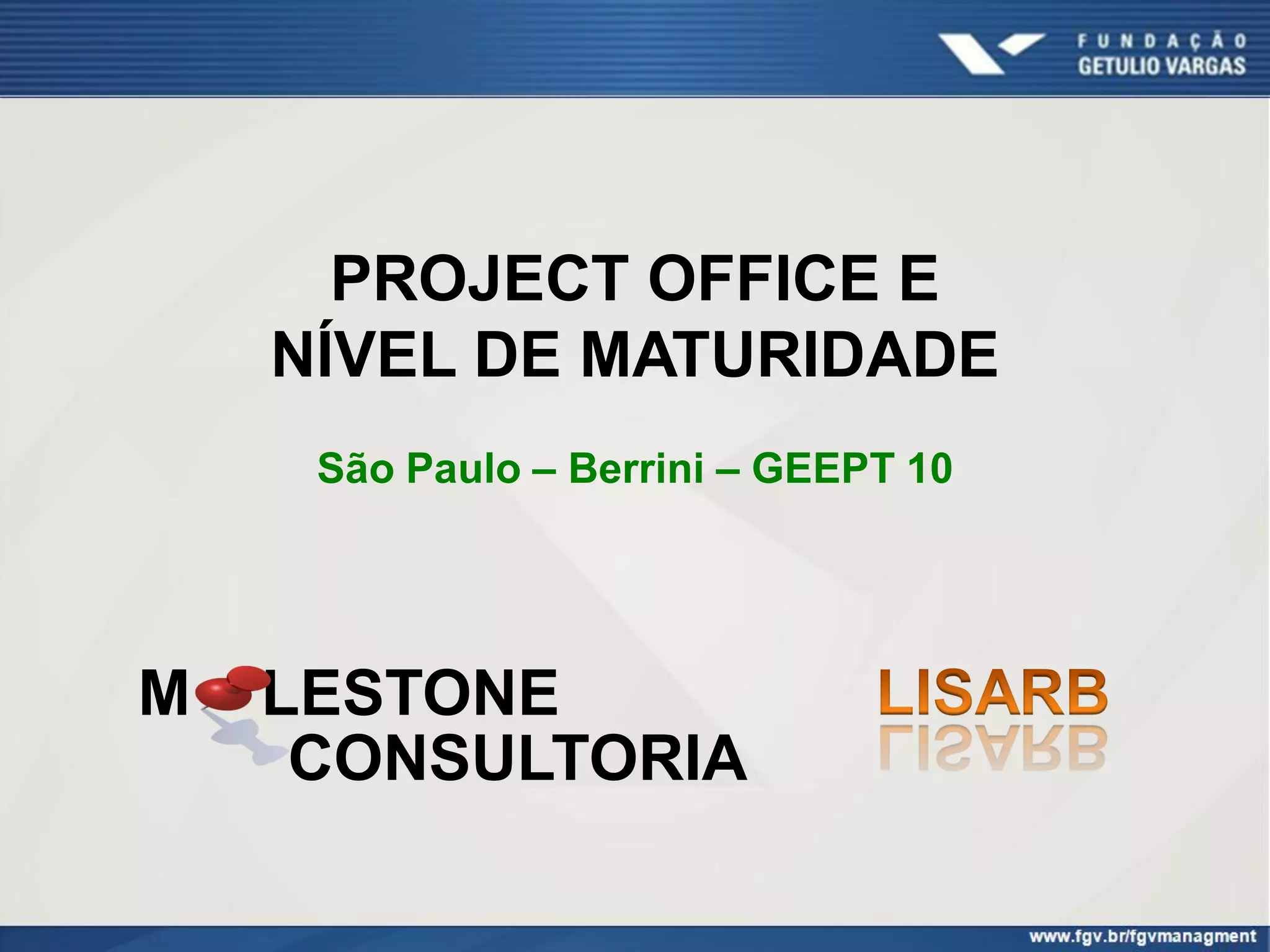 FUNDAÇÃO
GETULIO VARGAS

PROJECT OFFICE E
NÍVEL DE MATURIDADE

São Paulo – Berrini – GEEPT 10

M LESTONE
CONSULTORIA

LISARB

www.fgv.br/fgvmanagment